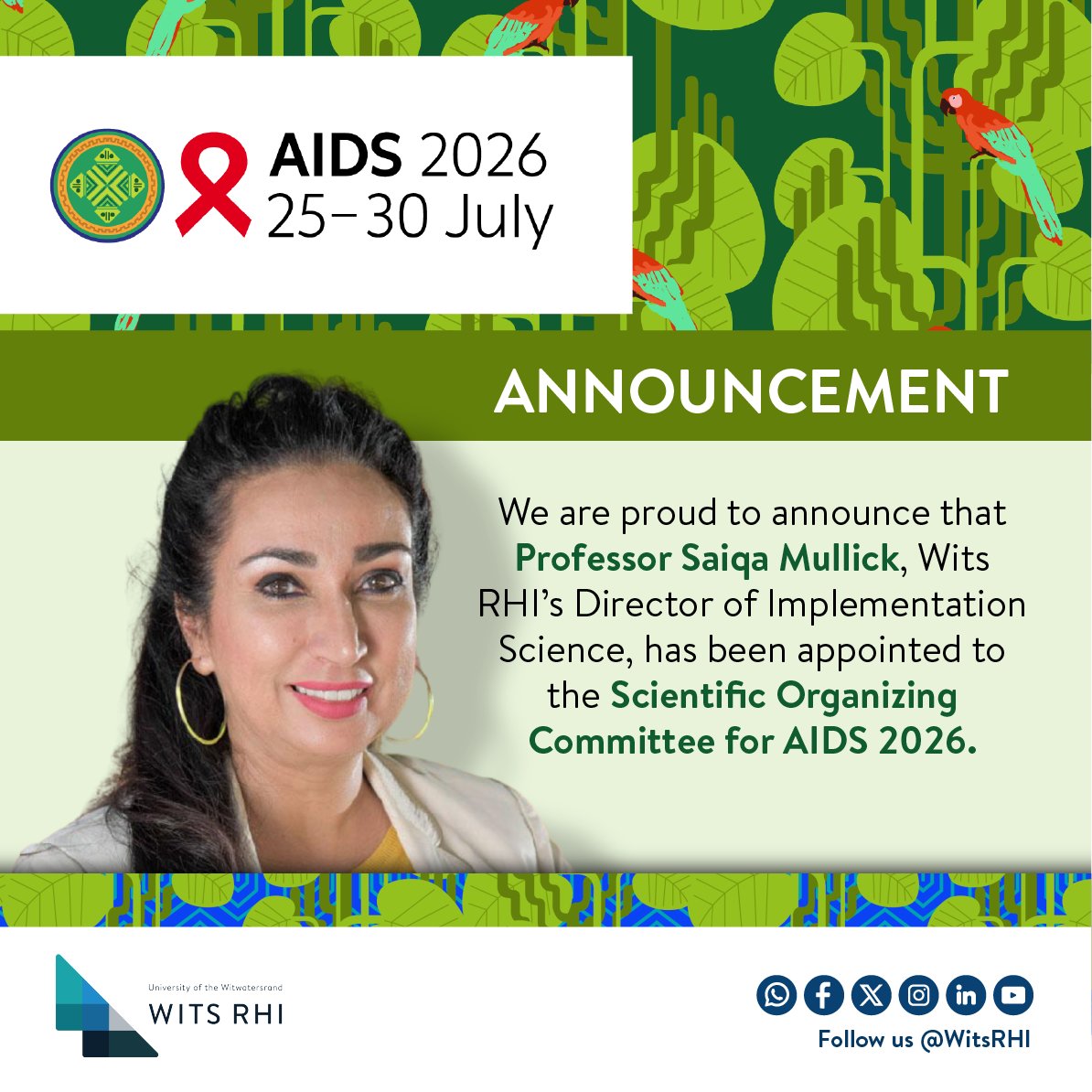 AIDS 2026
25–30 July

ANNOUNCEMENT

We are proud to announce that Professor Saiqa Mullick, Wits RHI's Director of Implementation Science, has been appointed to the Scientific Organizing Committee for AIDS 2026.

University of the Witwatersrand
WITS RHI

Follow us @WitsRHI